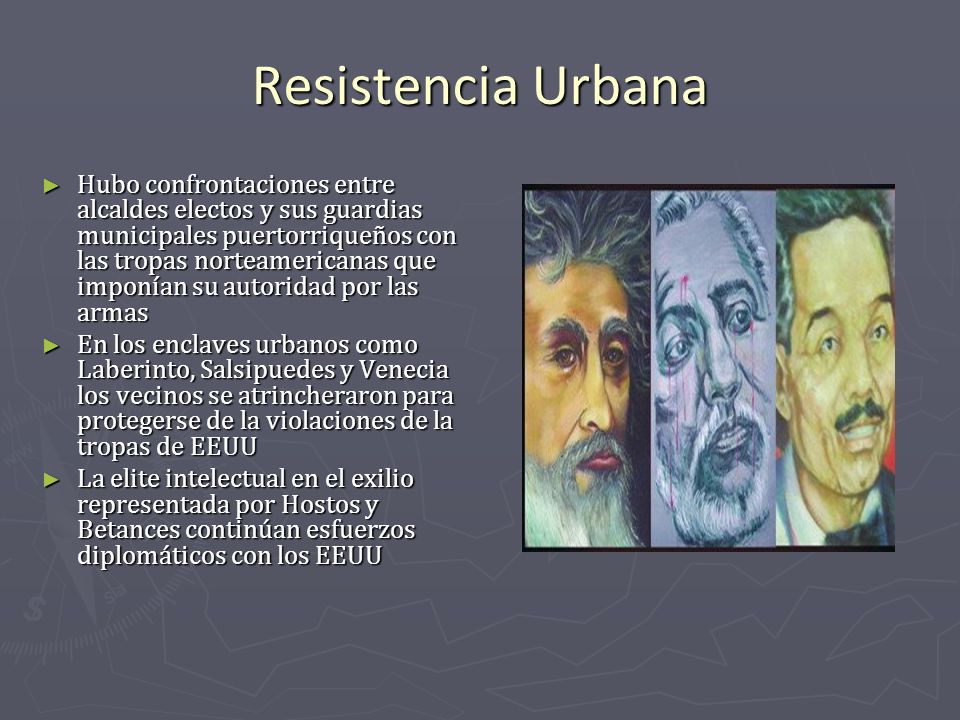 Resistencia Urbana

► Hubo confrontaciones entre alcaldes electos y sus guardias municipales puertorriqueños con las tropas norteamericanas que imponían su autoridad por las armas

► En los enclaves urbanos como Laberinto, Salsipuedes y Venecia los vecinos se atrincheraron para protegerse de la violaciones de la tropas de EEUU

► La elite intelectual en el exilio representada por Hostos y Betances continúan esfuerzos diplomáticos con los EEUU